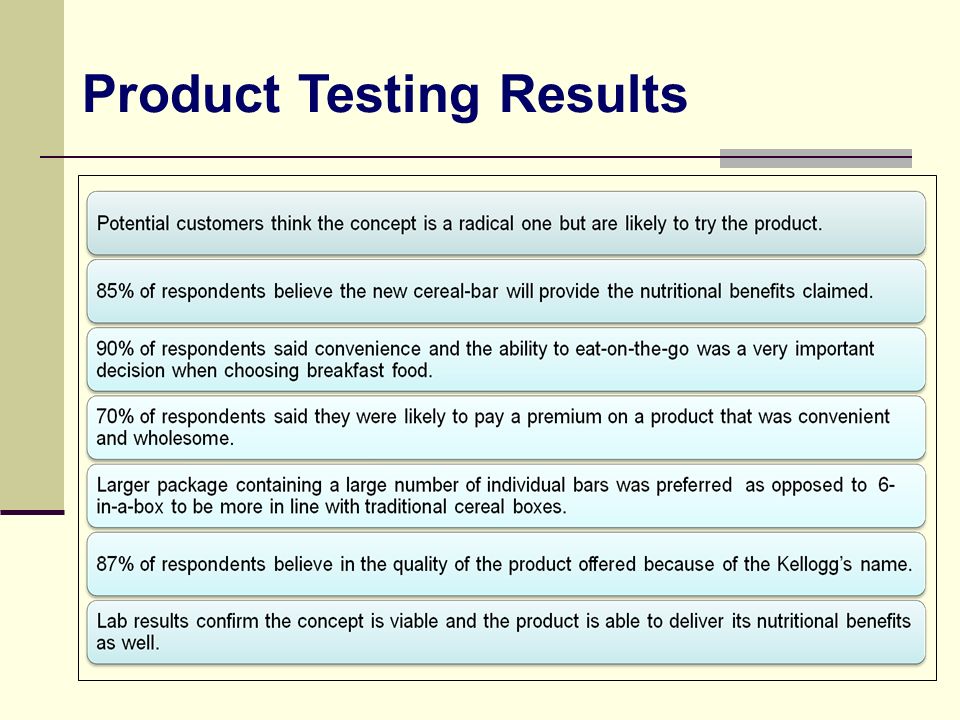 Product Testing Results

Potential customers think the concept is a radical one but are likely to try the product.

85% of respondents believe the new cereal-bar will provide the nutritional benefits claimed.

90% of respondents said convenience and the ability to eat-on-the-go was a very important decision when choosing breakfast food.

70% of respondents said they were likely to pay a premium on a product that was convenient and wholesome.

Larger package containing a large number of individual bars was preferred as opposed to 6-in-a-box to be more in line with traditional cereal boxes.

87% of respondents believe in the quality of the product offered because of the Kellogg's name.

Lab results confirm the concept is viable and the product is able to deliver its nutritional benefits as well.